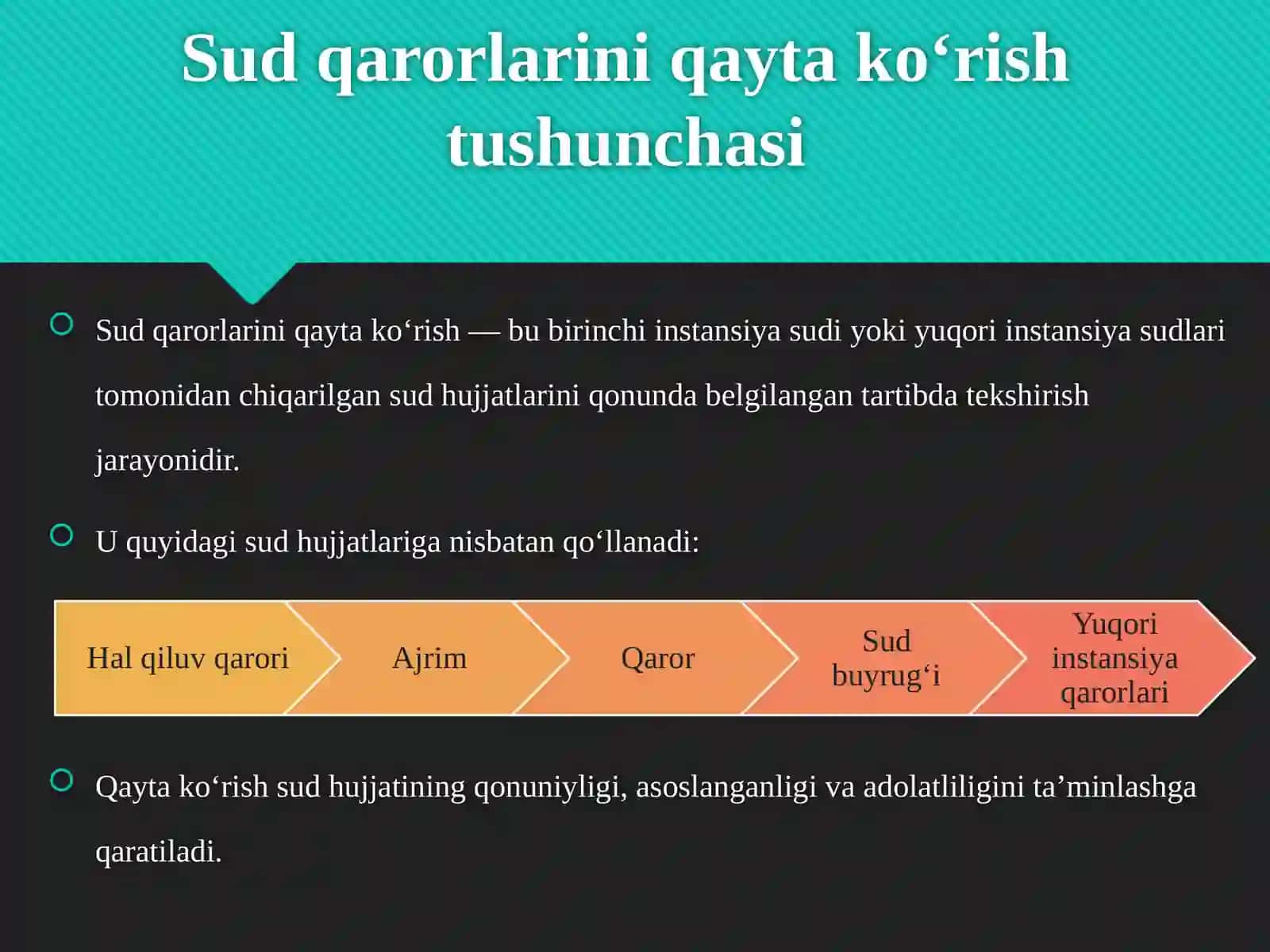 Sud qarorlarini qayta ko‘rish tushunchasi

Sud qarorlarini qayta ko‘rish — bu birinchi instansiya sudi yoki yuqori instansiya sudlari tomonidan chiqarilgan sud hujjatlarini qonunda belgilangan tartibda tekshirish jarayonidir.

U quyidagi sud hujjatlariga nisbatan qo‘llanadi:

Hal qiluv qarori

Ajrim

Qaror

Sud buyrug‘i

Yuqori instansiya qarorlari

Qayta ko‘rish sud hujjatining qonuniyligi, asoslanganligi va adolatliligini ta’minlashga qaratiladi.